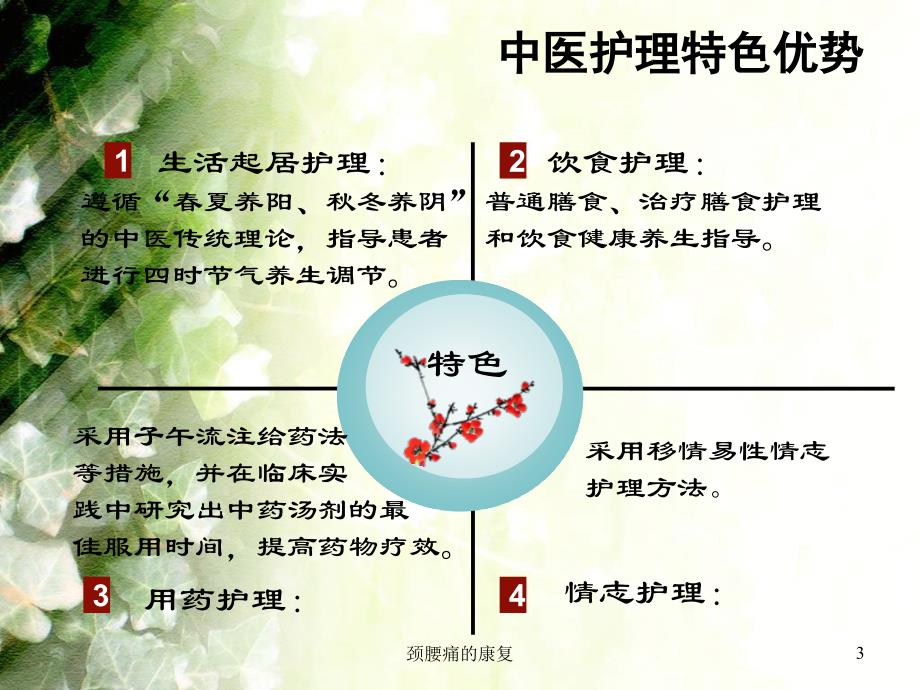 中医护理特色优势

1 生活起居护理：

遵循“春夏养阳、秋冬养阴”的中医传统理论，指导患者进行四时节气养生调节。

2 饮食护理：

普通膳食、治疗膳食护理和饮食健康养生指导。

特色

采用子午流注给药法等措施，并在临床实践中研究出中药汤剂的最佳服用时间，提高药物疗效。

3 用药护理：

采用移情易性情志护理方法。

4 情志护理：

颈腰痛的康复

3